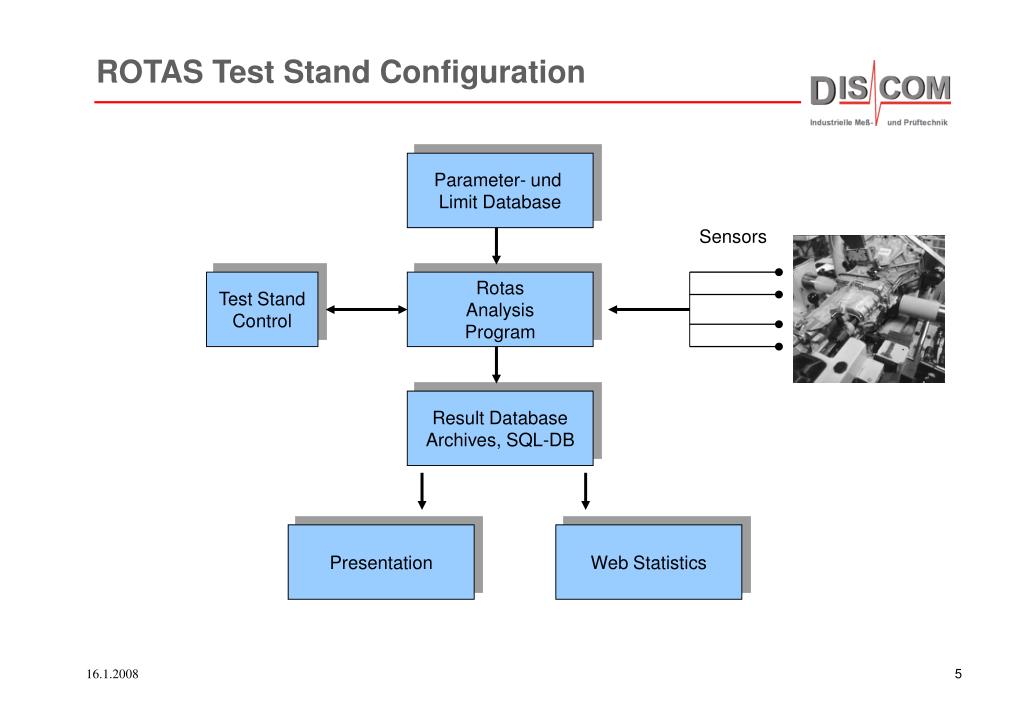 ROTAS Test Stand Configuration

DISCOM
Industrielle Meß- und Prüftechnik

Parameter- und Limit Database

Sensors

Test Stand Control

Rotas Analysis Program

Result Database Archives, SQL-DB

Presentation

Web Statistics

16.1.2008

5